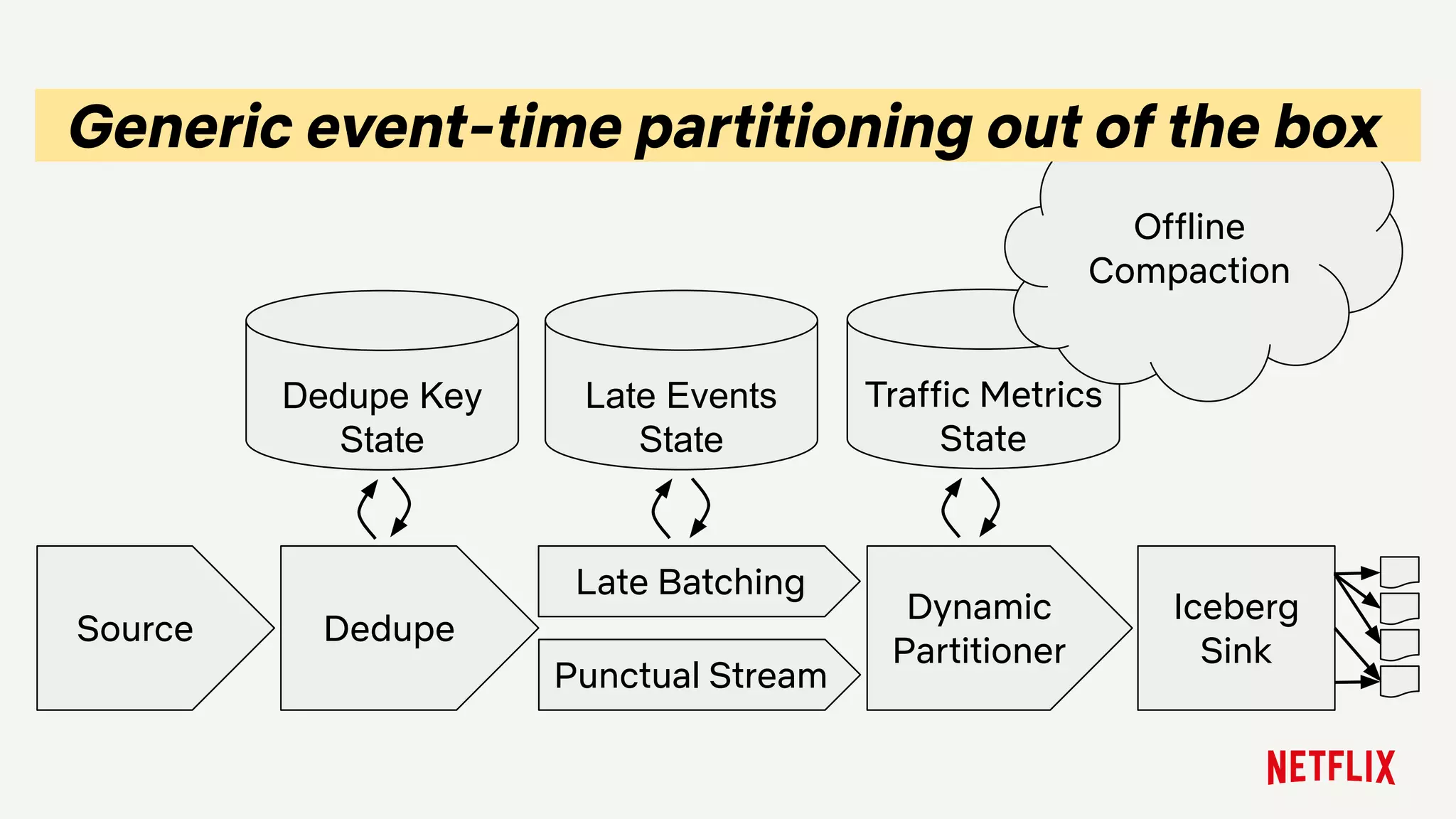 Generic event-time partitioning out of the box

Offline Compaction

Dedupe Key State

Late Events State

Traffic Metrics State

Source

Dedupe

Late Batching

Punctual Stream

Dynamic Partitioner

Iceberg Sink

NETFLIX